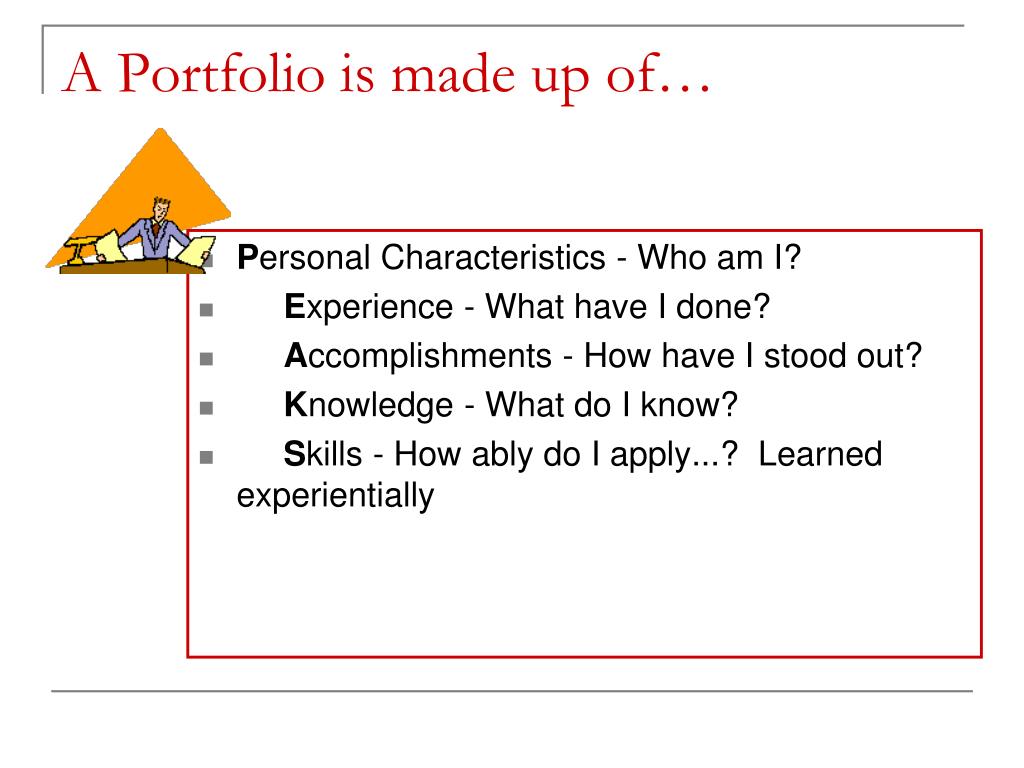 A Portfolio is made up of…

Personal Characteristics - Who am I?
Experience - What have I done?
Accomplishments - How have I stood out?
Knowledge - What do I know?
Skills - How ably do I apply...? Learned experientially